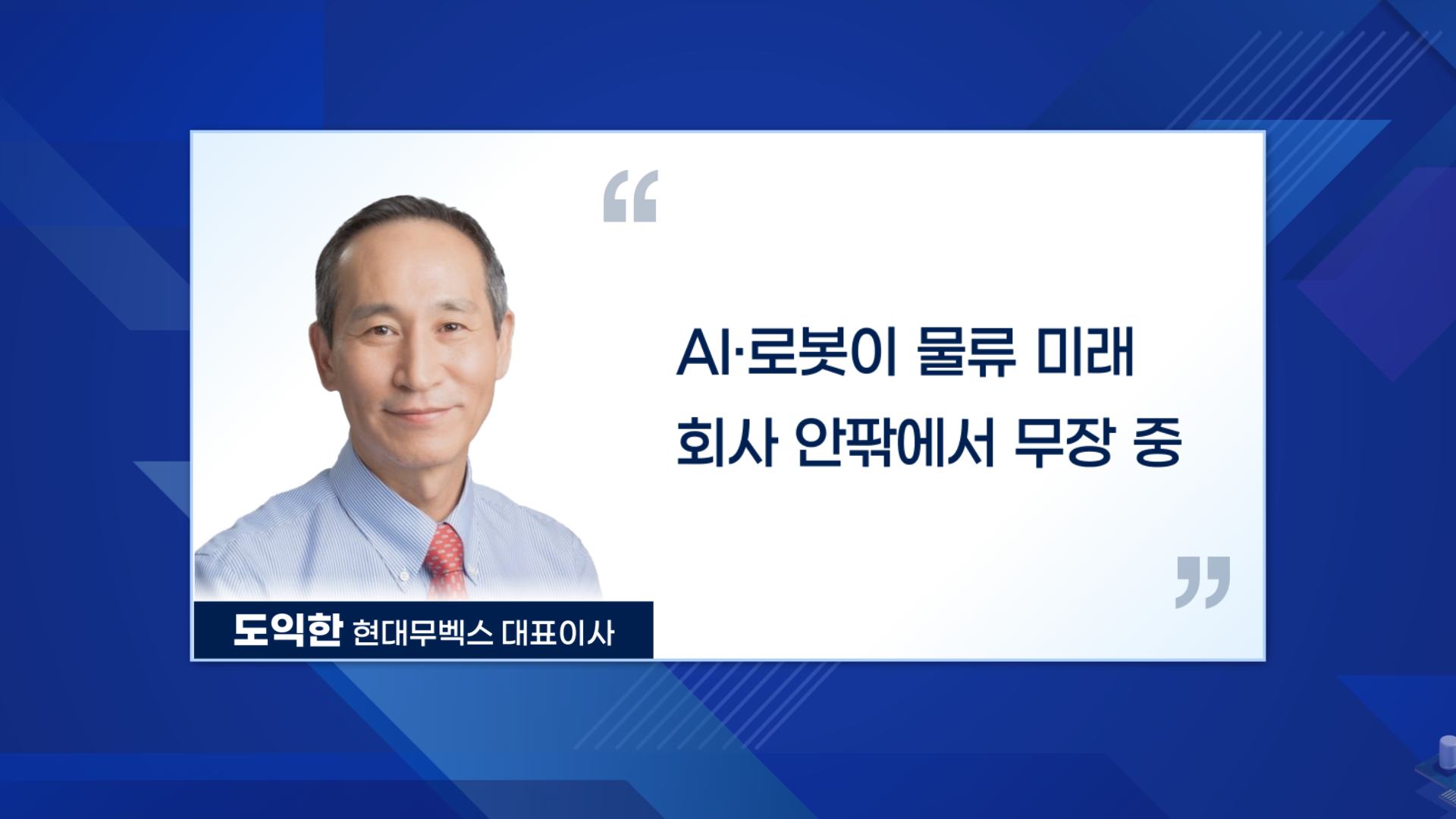 “

AI·로봇이 물류 미래
회사 안팎에서 무장 중

”

도익한 현대무벡스 대표이사